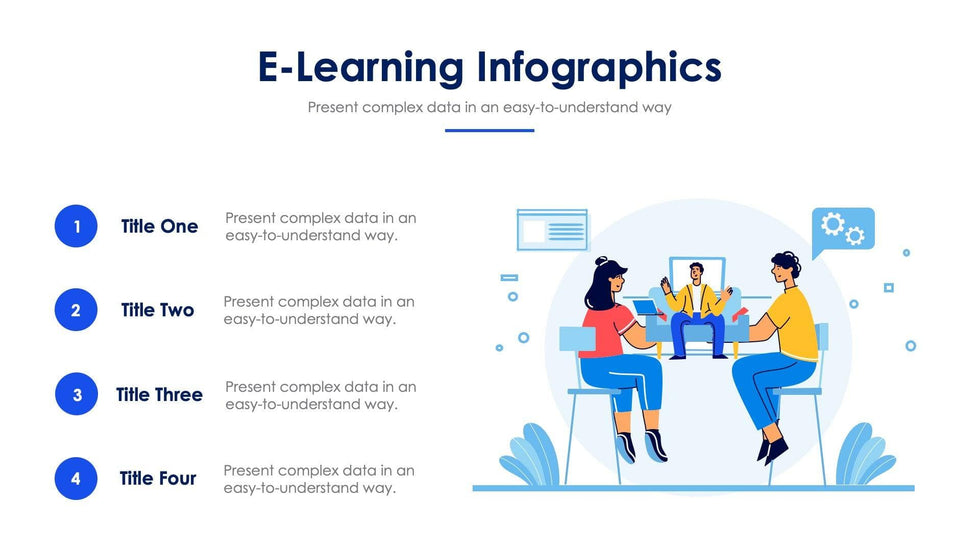 E-Learning Infographics

Present complex data in an easy-to-understand way

1

Title One

Present complex data in an easy-to-understand way.

2

Title Two

Present complex data in an easy-to-understand way.

3

Title Three

Present complex data in an easy-to-understand way.

4

Title Four

Present complex data in an easy-to-understand way.